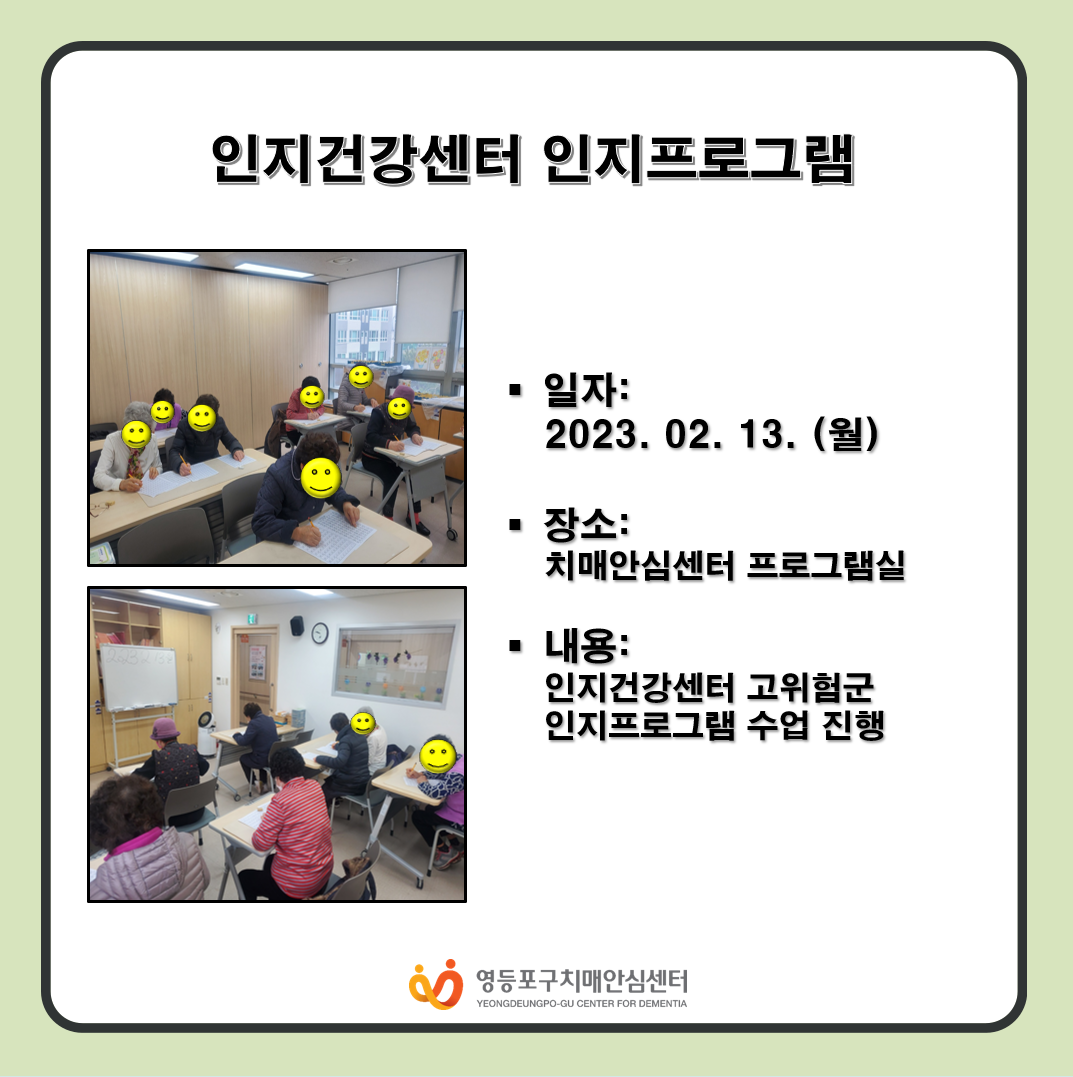 인지건강센터 인지프로그램

▪ 일자:
2023. 02. 13. (월)

▪ 장소:
치매안심센터 프로그램실

▪ 내용:
인지건강센터 고위험군
인지프로그램 수업 진행

영등포구치매안심센터
YEONGDEUNGPO-GU CENTER FOR DEMENTIA